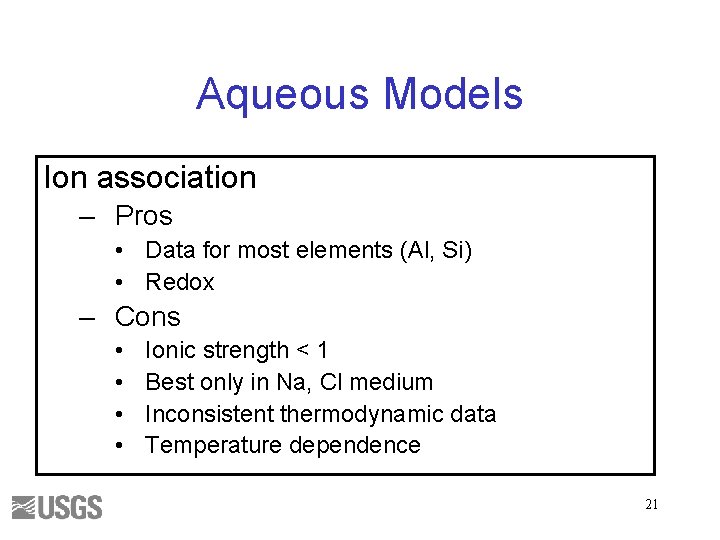 Aqueous Models

Ion association

– Pros

• Data for most elements (Al, Si)

• Redox

– Cons

• Ionic strength < 1

• Best only in Na, Cl medium

• Inconsistent thermodynamic data

• Temperature dependence

USGS

21